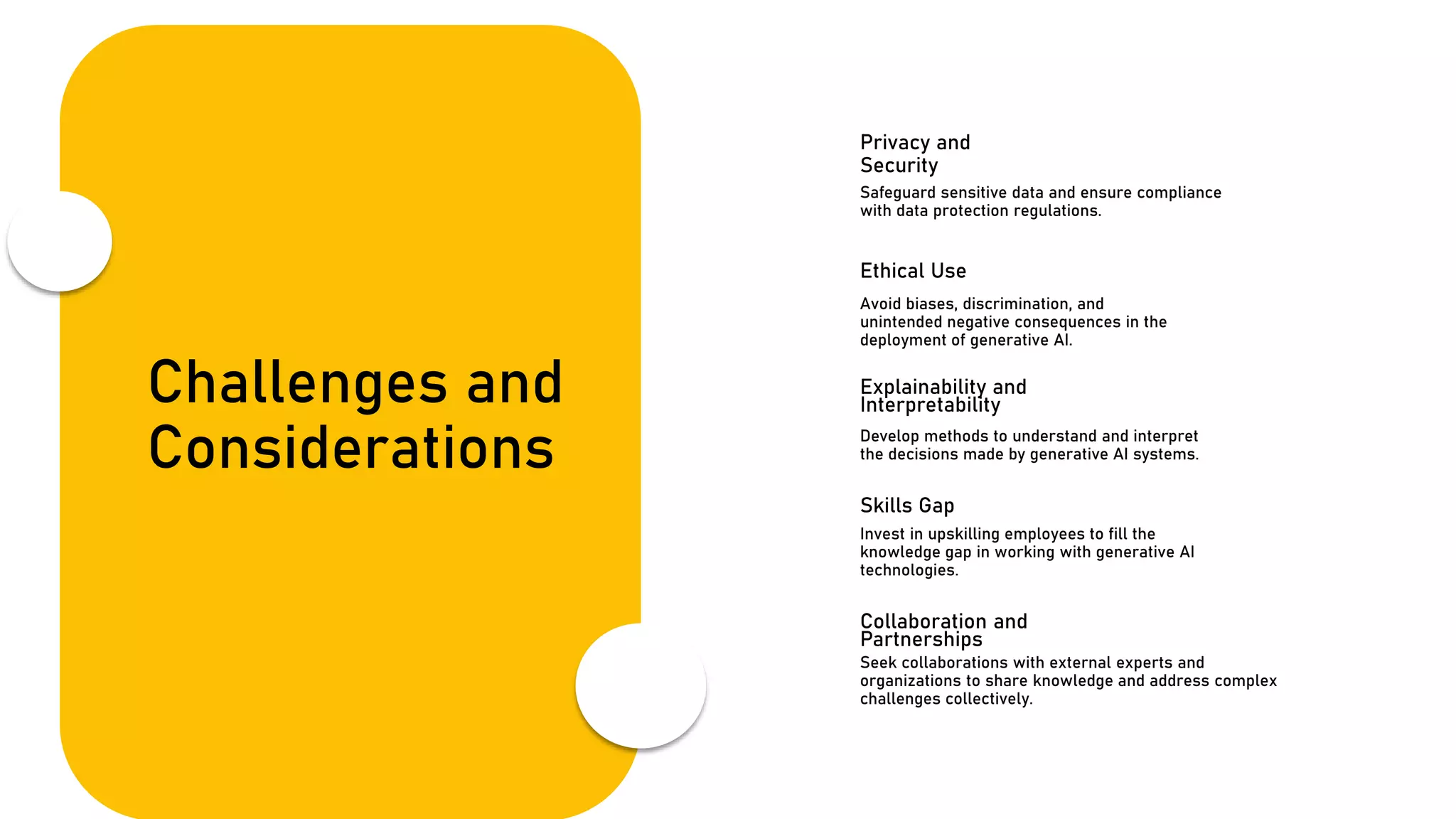 Challenges and Considerations

Privacy and Security

Safeguard sensitive data and ensure compliance with data protection regulations.

Ethical Use

Avoid biases, discrimination, and unintended negative consequences in the deployment of generative AI.

Explainability and Interpretability

Develop methods to understand and interpret the decisions made by generative AI systems.

Skills Gap

Invest in upskilling employees to fill the knowledge gap in working with generative AI technologies.

Collaboration and Partnerships

Seek collaborations with external experts and organizations to share knowledge and address complex challenges collectively.